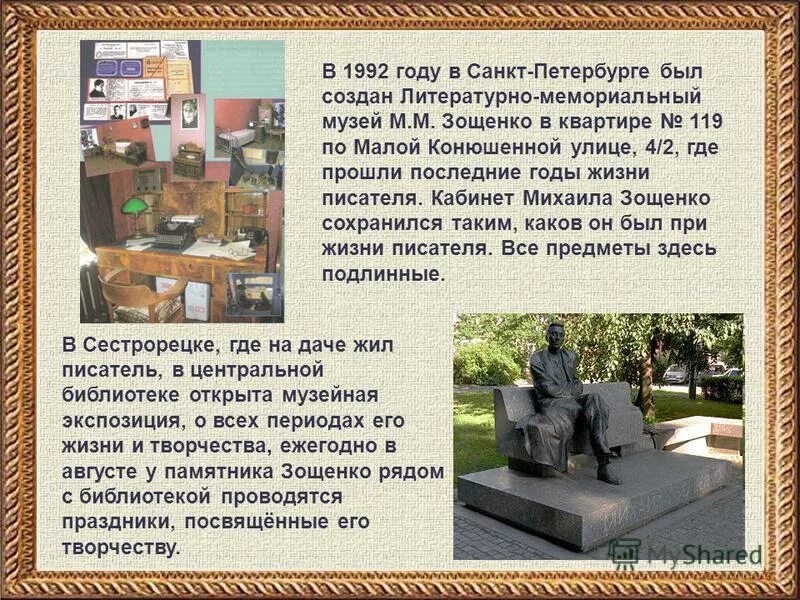 В 1992 году в Санкт-Петербурге был создан Литературно-мемориальный музей М.М. Зощенко в квартире № 119 по Малой Конюшенной улице, 4/2, где прошли последние годы жизни писателя. Кабинет Михаила Зощенко сохранился таким, каков он был при жизни писателя. Все предметы здесь подлинные.

В Сестрорецке, где на даче жил писатель, в центральной библиотеке открыта музейная экспозиция, о всех периодах его жизни и творчества, ежегодно в августе у памятника Зощенко рядом с библиотекой проводятся праздники, посвящённые его творчеству.

MyShared